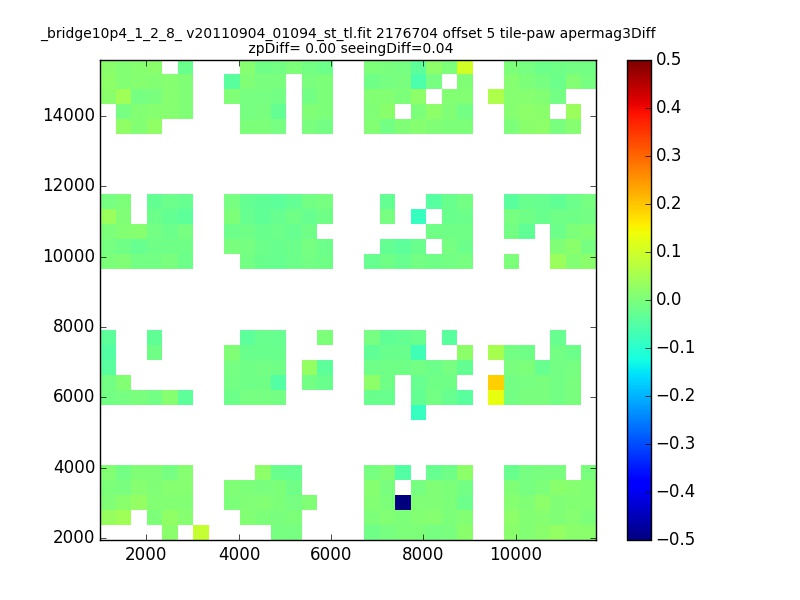 _bridge10p4_1_2_8_ v20110904_01094_st_tl.fit 2176704 offset 5 tile-paw apermag3Diff
zpDiff= 0.00 seeingDiff=0.04

14000
12000
10000
8000
6000
4000
2000

2000 4000 6000 8000 10000

0.5
0.4
0.3
0.2
0.1
0.0
−0.1
−0.2
−0.3
−0.4
−0.5